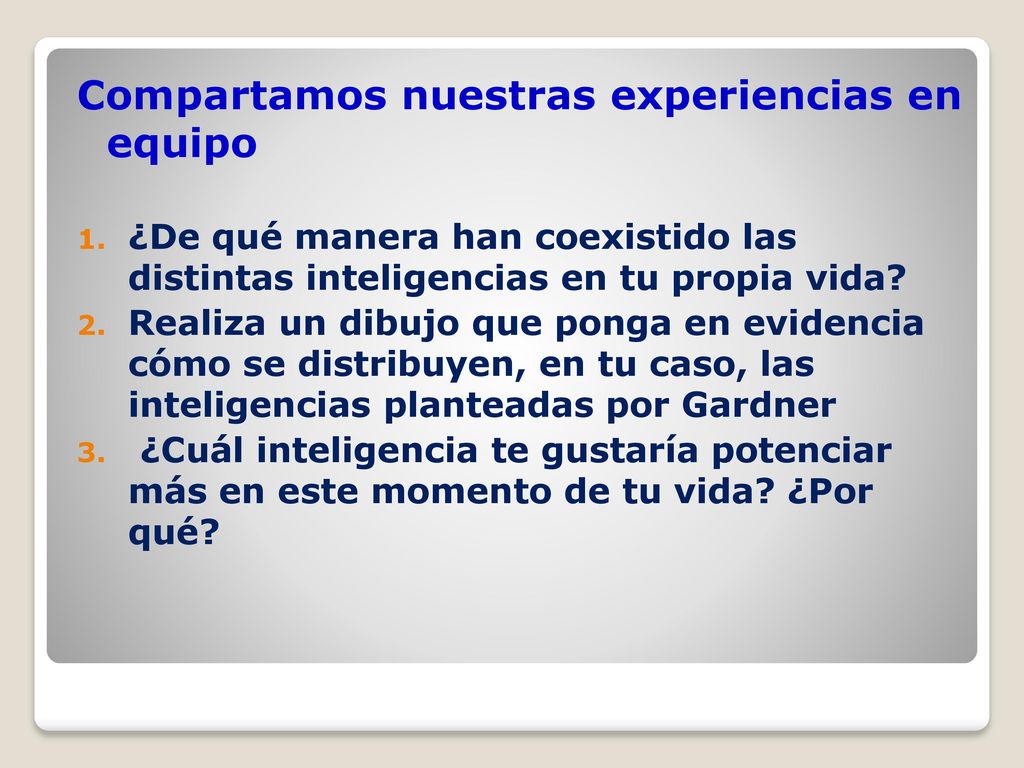 Compartamos nuestras experiencias en equipo

1. ¿De qué manera han coexistido las distintas inteligencias en tu propia vida?
2. Realiza un dibujo que ponga en evidencia cómo se distribuyen, en tu caso, las inteligencias planteadas por Gardner
3. ¿Cuál inteligencia te gustaría potenciar más en este momento de tu vida? ¿Por qué?